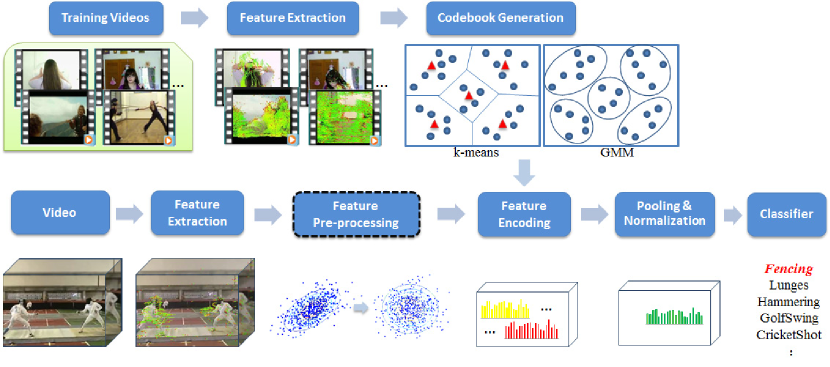 Training Videos

Feature Extraction

Codebook Generation

...

...

k-means

GMM

Video

Feature Extraction

Feature Pre-processing

Feature Encoding

Pooling & Normalization

Classifier

...

...

Fencing
Lunges
Hammering
GolfSwing
CricketShot
: